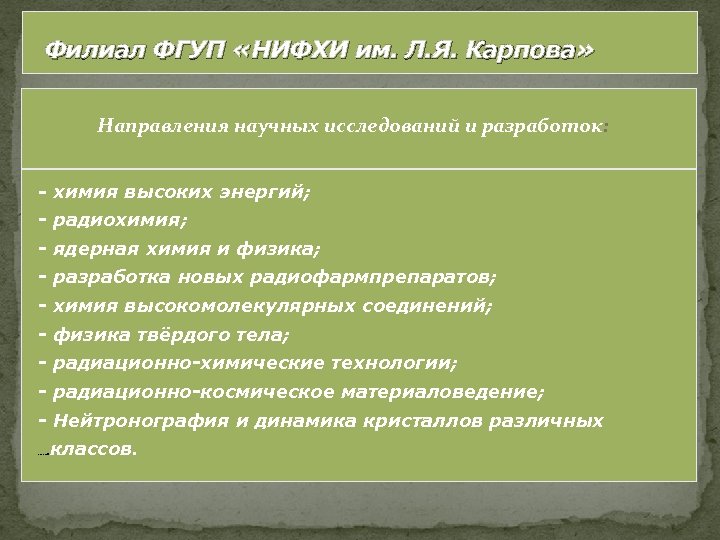 Филиал ФГУП «НИФХИ им. Л.Я. Карпова»

Направления научных исследований и разработок:

- химия высоких энергий;
- радиохимия;
- ядерная химия и физика;
- разработка новых радиофармпрепаратов;
- химия высокомолекулярных соединений;
- физика твёрдого тела;
- радиационно-химические технологии;
- радиационно-космическое материаловедение;
- Нейтронография и динамика кристаллов различных классов.